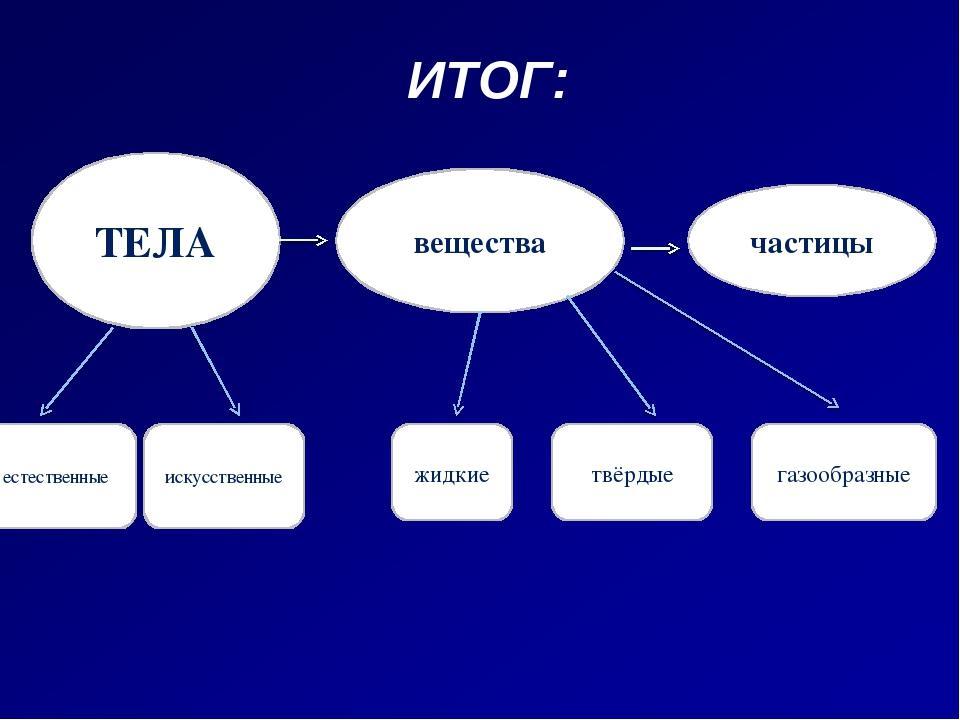 ИТОГ:

ТЕЛА

вещества

частицы

естественные

искусственные

жидкие

твёрдые

газообразные